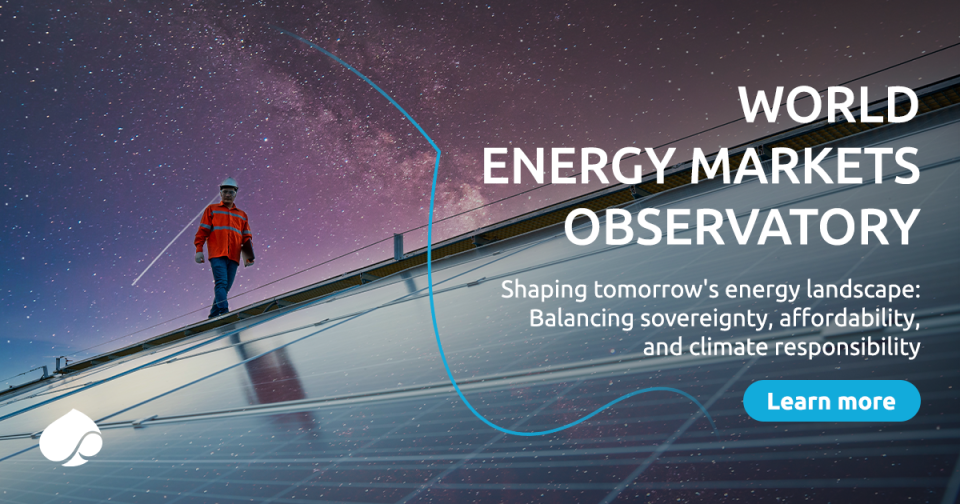 WORLD ENERGY MARKETS OBSERVATORY

Shaping tomorrow's energy landscape: Balancing sovereignty, affordability, and climate responsibility

Learn more